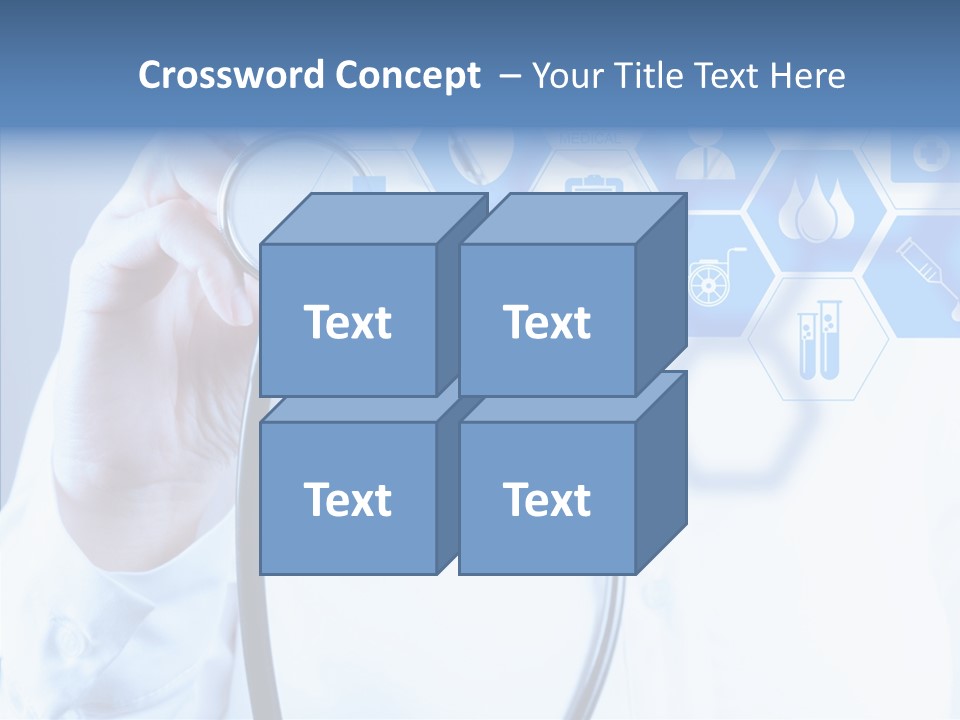 Crossword Concept – Your Title Text Here

MEDICAL

Text

Text

Text

Text